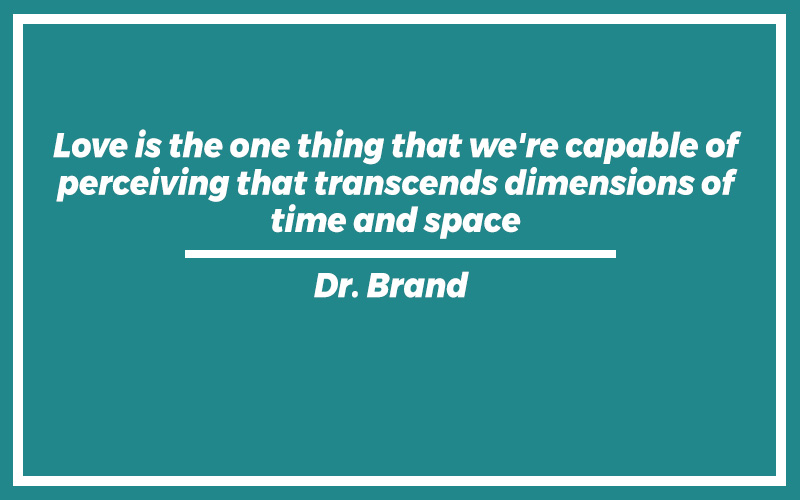 Love is the one thing that we're capable of perceiving that transcends dimensions of time and space

Dr. Brand